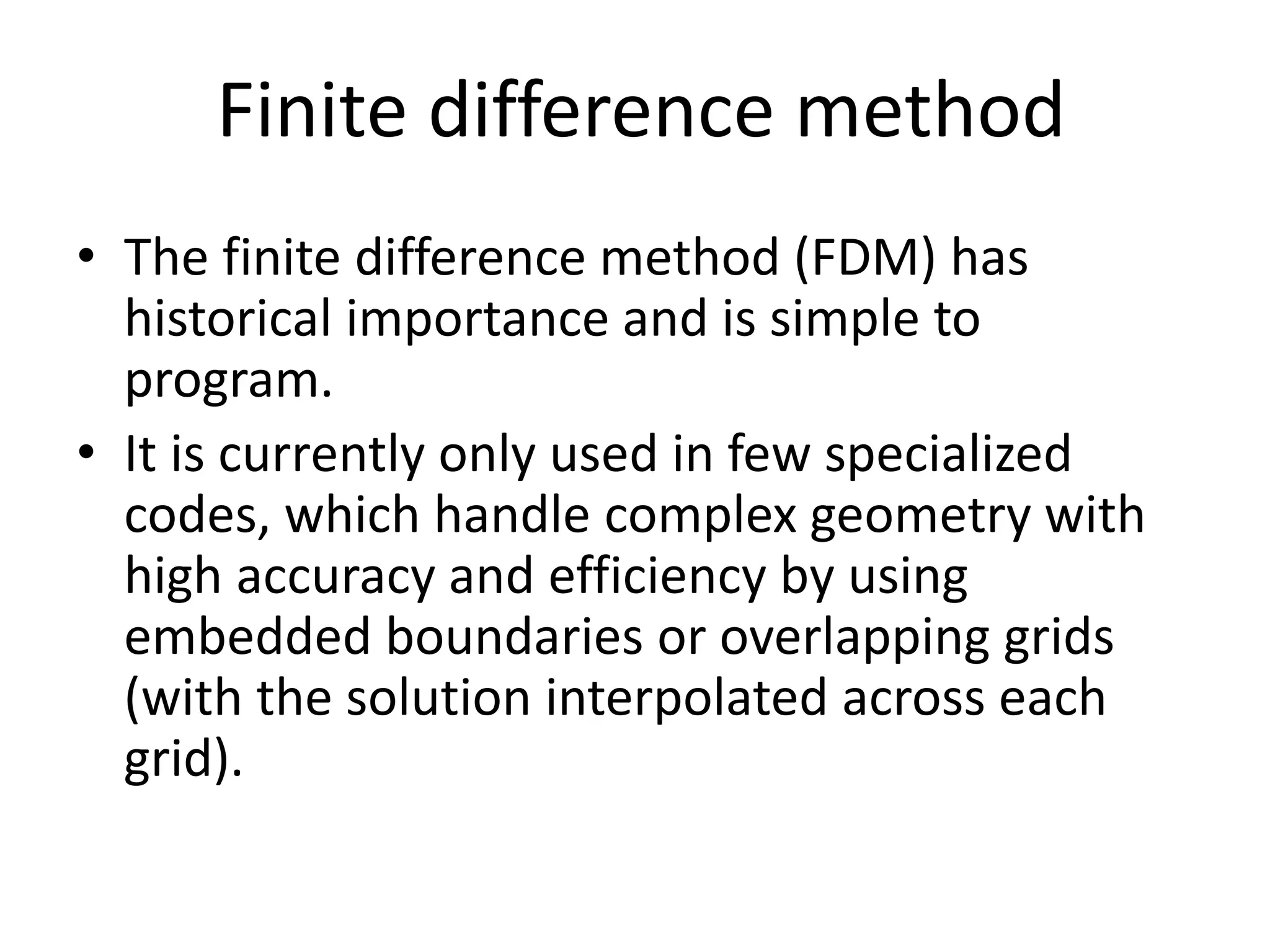 Finite difference method

• The finite difference method (FDM) has historical importance and is simple to program.
• It is currently only used in few specialized codes, which handle complex geometry with high accuracy and efficiency by using embedded boundaries or overlapping grids (with the solution interpolated across each grid).